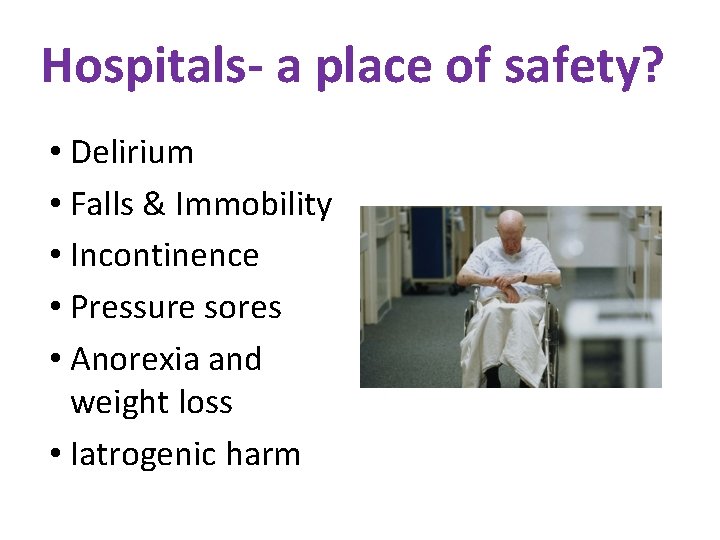 Hospitals- a place of safety?

• Delirium
• Falls & Immobility
• Incontinence
• Pressure sores
• Anorexia and weight loss
• Iatrogenic harm